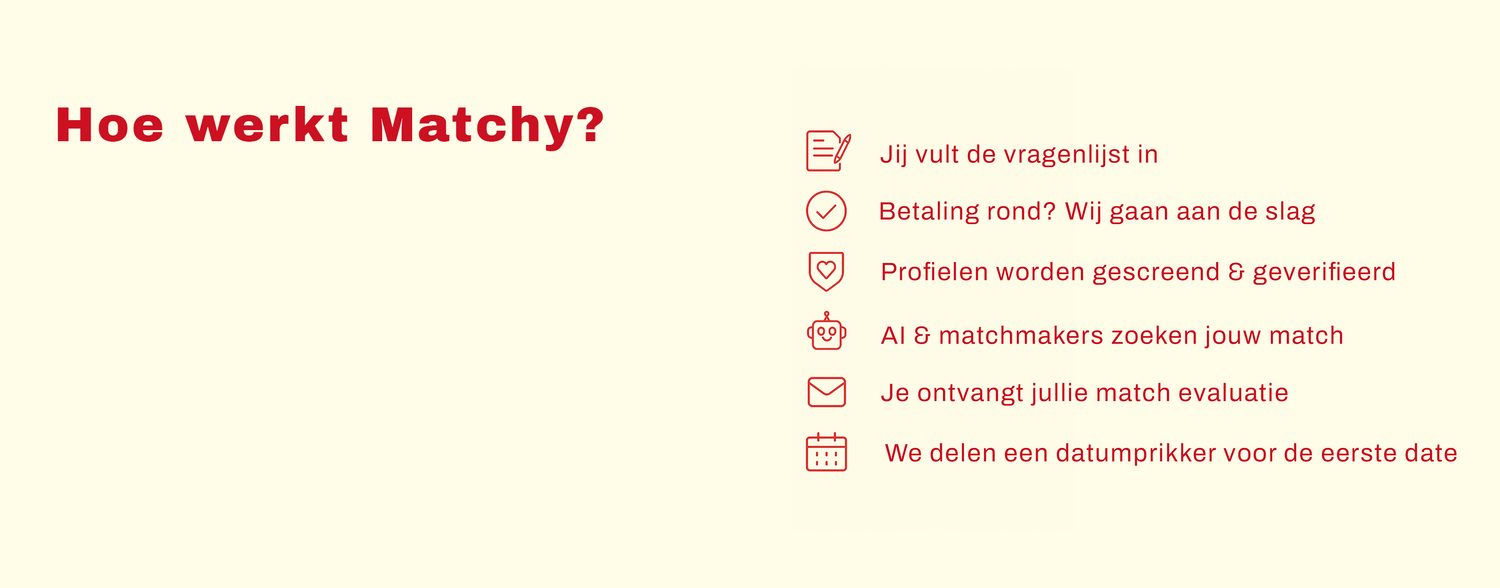 Hoe werkt Matchy?

Jij vult de vragenlijst in

Betaling rond? Wij gaan aan de slag

Profielen worden gescreend & geverifieerd

AI & matchmakers zoeken jouw match

Je ontvangt jullie match evaluatie

We delen een datumprikker voor de eerste date